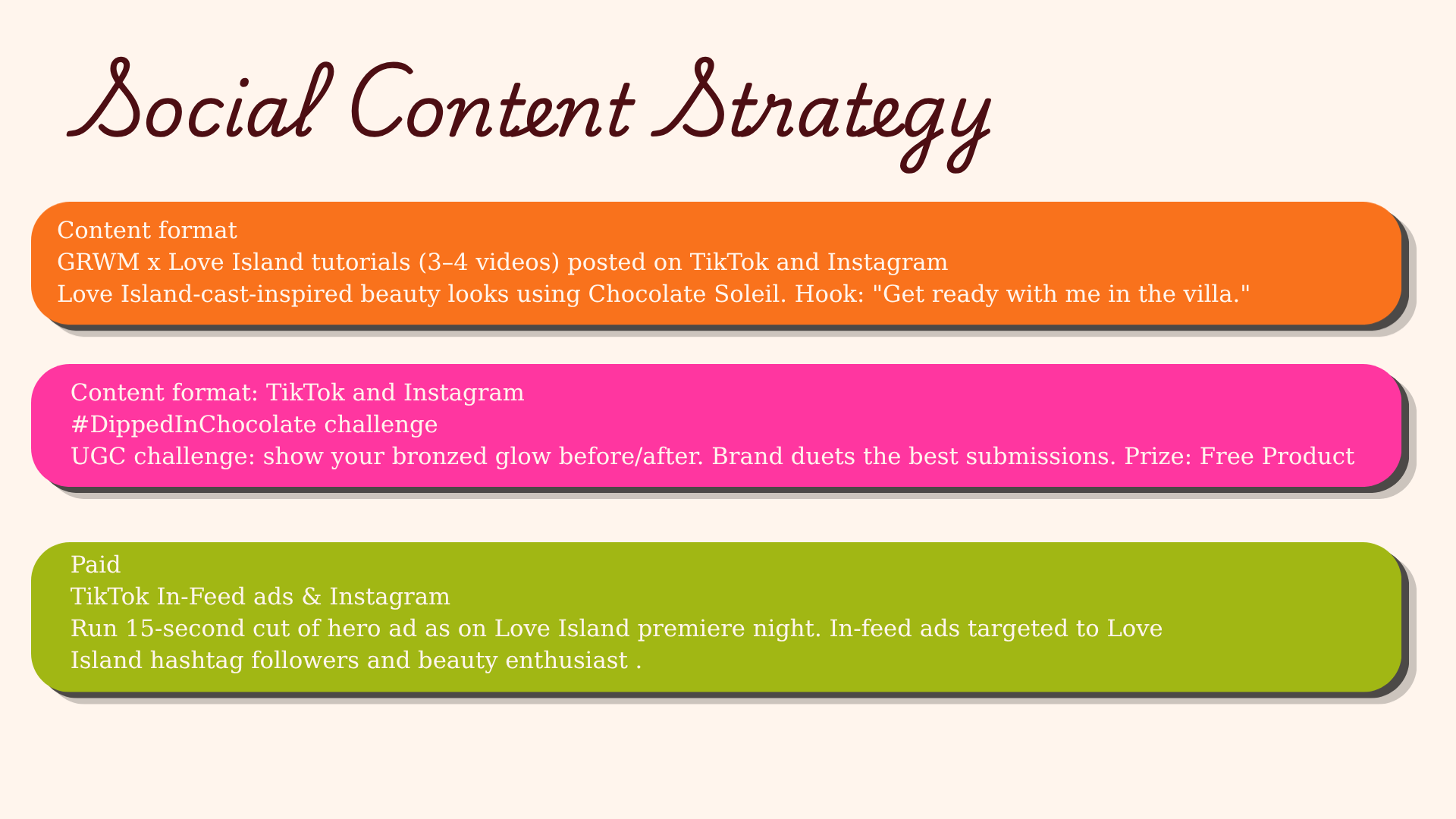 Social Content Strategy

Content format
GRWM x Love Island tutorials (3–4 videos) posted on TikTok and Instagram
Love Island-cast-inspired beauty looks using Chocolate Soleil. Hook: "Get ready with me in the villa."

Content format: TikTok and Instagram
#DippedInChocolate challenge
UGC challenge: show your bronzed glow before/after. Brand duets the best submissions. Prize: Free Product

Paid
TikTok In-Feed ads & Instagram
Run 15-second cut of hero ad as on Love Island premiere night. In-feed ads targeted to Love Island hashtag followers and beauty enthusiast .